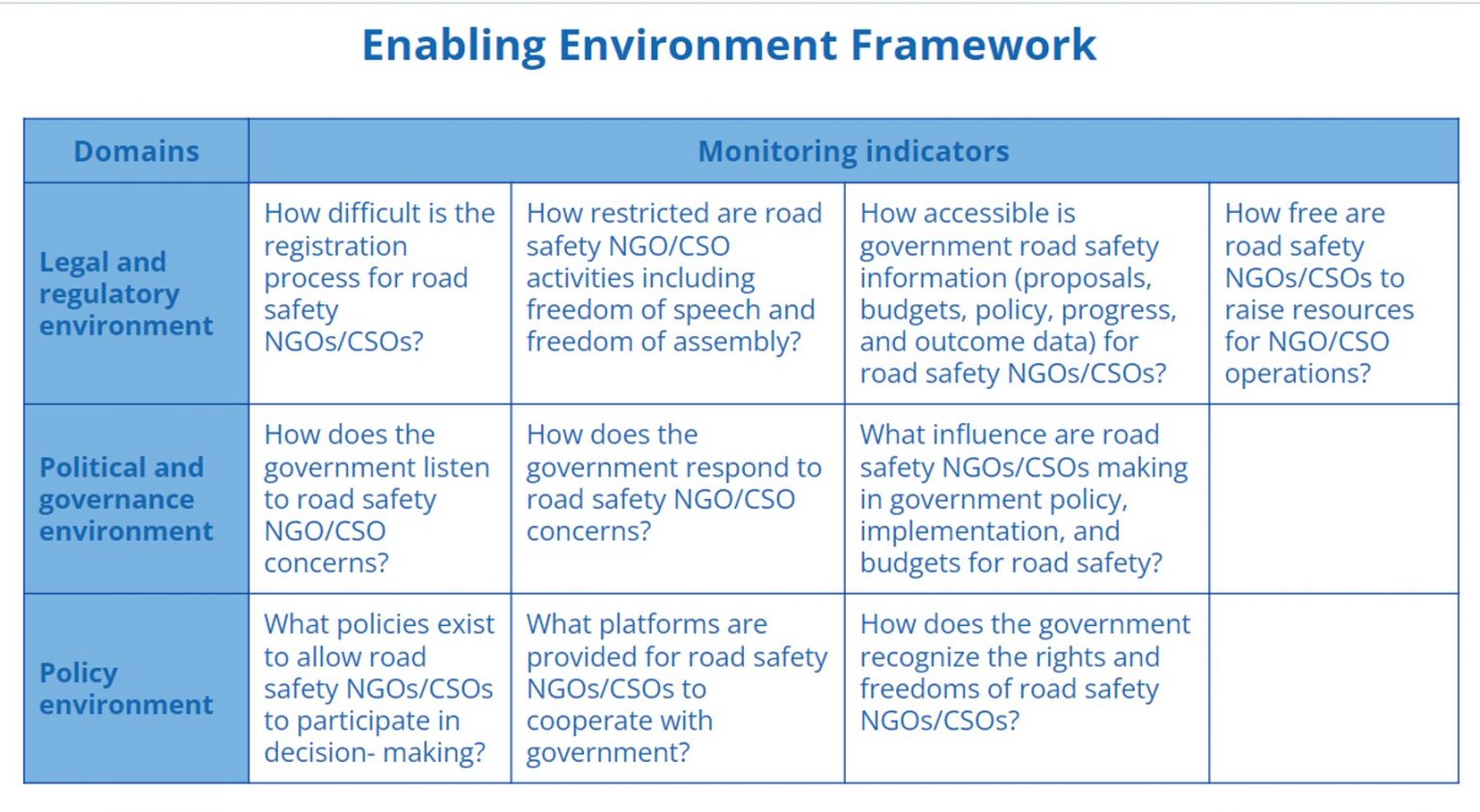 Enabling Environment Framework

| Domains | Monitoring indicators | | | |
|---|---|---|---|---|
| Legal and regulatory environment | How difficult is the registration process for road safety NGOs/CSOs? | How restricted are road safety NGO/CSO activities including freedom of speech and freedom of assembly? | How accessible is government road safety information (proposals, budgets, policy, progress, and outcome data) for road safety NGOs/CSOs? | How free are road safety NGOs/CSOs to raise resources for NGO/CSO operations? |
| Political and governance environment | How does the government listen to road safety NGO/CSO concerns? | How does the government respond to road safety NGO/CSO concerns? | What influence are road safety NGOs/CSOs making in government policy, implementation, and budgets for road safety? | |
| Policy environment | What policies exist to allow road safety NGOs/CSOs to participate in decision- making? | What platforms are provided for road safety NGOs/CSOs to cooperate with government? | How does the government recognize the rights and freedoms of road safety NGOs/CSOs? | |